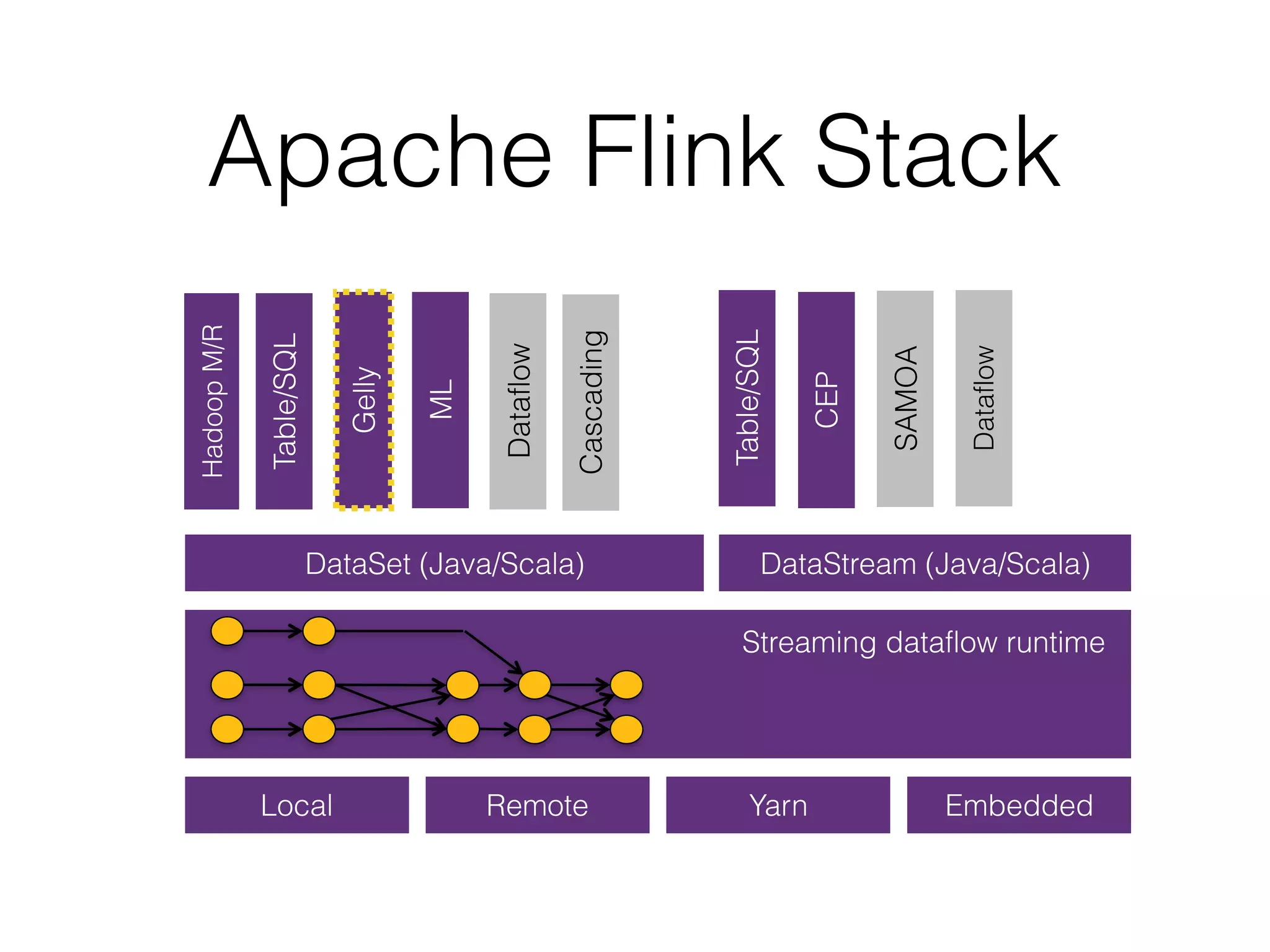 Apache Flink Stack

Hadoop M/R

Table/SQL

Gelly

ML

Dataflow

Cascading

Table/SQL

CEP

SAMOA

Dataflow

DataSet (Java/Scala)

DataStream (Java/Scala)

Streaming dataflow runtime

Local

Remote

Yarn

Embedded